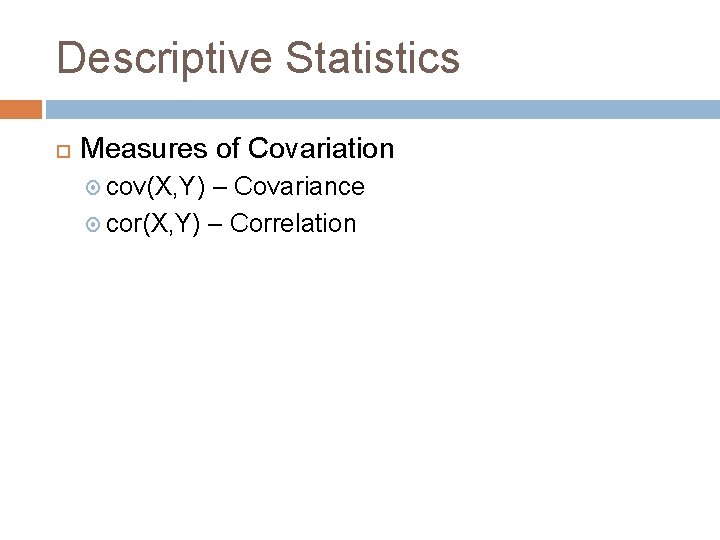 Descriptive Statistics

Measures of Covariation

cov(X,Y) – Covariance

cor(X,Y) – Correlation